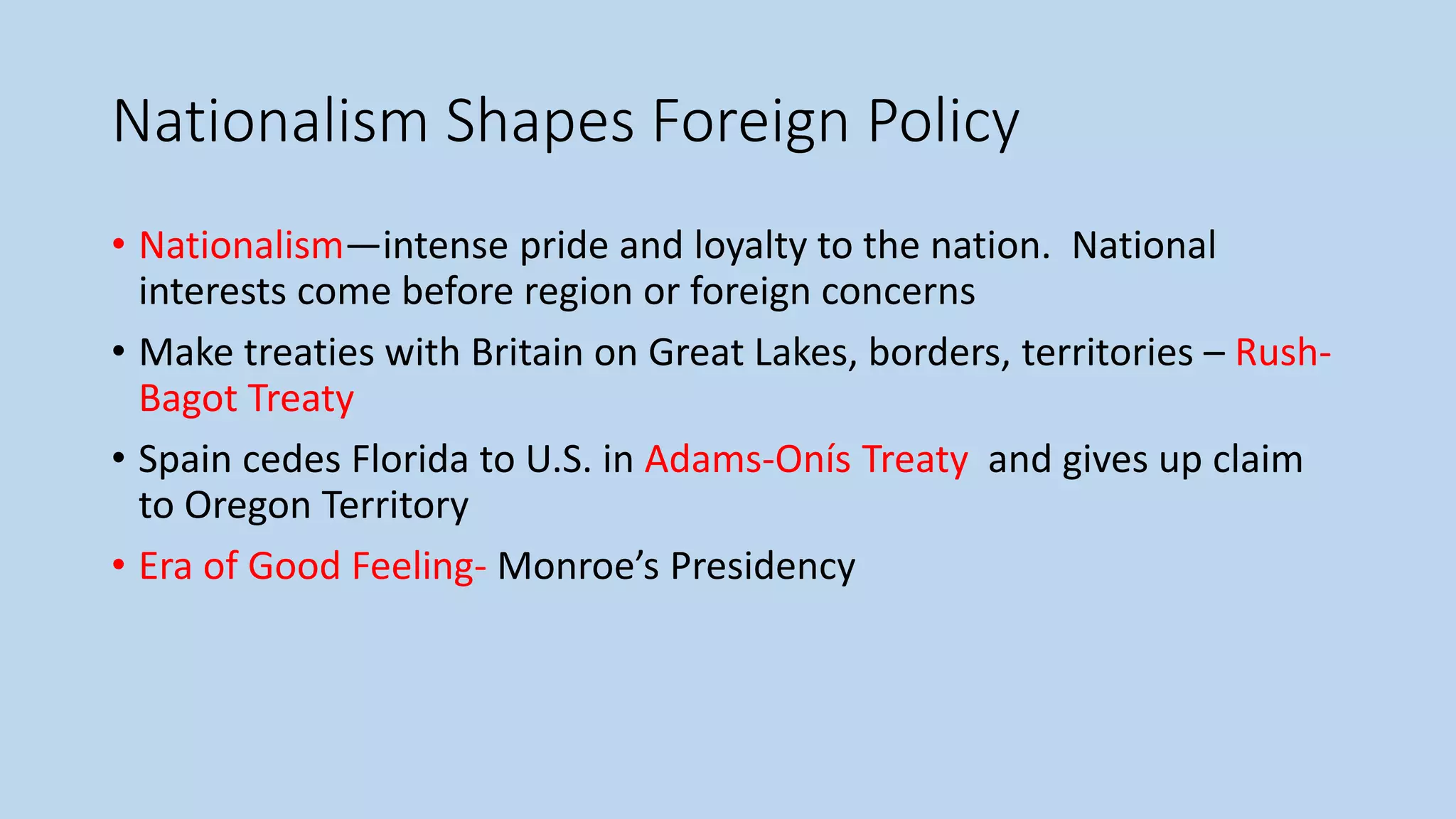 Nationalism Shapes Foreign Policy

• Nationalism—intense pride and loyalty to the nation. National interests come before region or foreign concerns

• Make treaties with Britain on Great Lakes, borders, territories – Rush-Bagot Treaty

• Spain cedes Florida to U.S. in Adams-Onís Treaty and gives up claim to Oregon Territory

• Era of Good Feeling- Monroe's Presidency